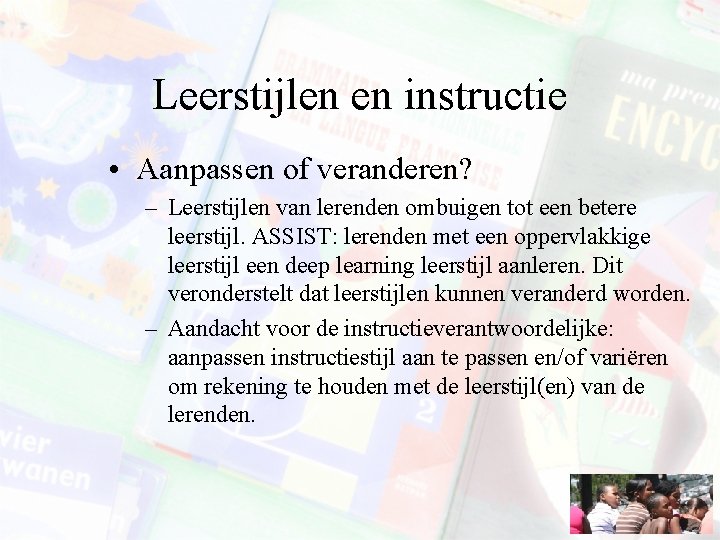 Leerstijlen en instructie

• Aanpassen of veranderen?

– Leerstijlen van lerenden ombuigen tot een betere leerstijl. ASSIST: lerenden met een oppervlakkige leerstijl een deep learning leerstijl aanleren. Dit veronderstelt dat leerstijlen kunnen veranderd worden.

– Aandacht voor de instructieverantwoordelijke: aanpassen instructiestijl aan te passen en/of variëren om rekening te houden met de leerstijl(en) van de lerenden.